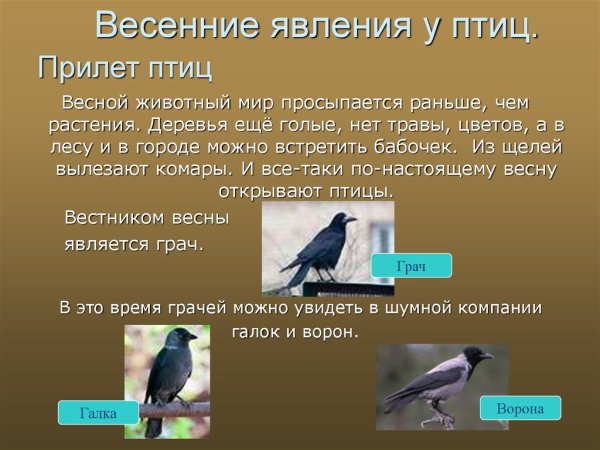 Весенние явления у птиц.

Прилет птиц

Весной животный мир просыпается раньше, чем растения. Деревья ещё голые, нет травы, цветов, а в лесу и в городе можно встретить бабочек. Из щелей вылезают комары. И все-таки по-настоящему весну открывают птицы.

Вестником весны является грач.

Грач

В это время грачей можно увидеть в шумной компании галок и ворон.

Галка

Ворона